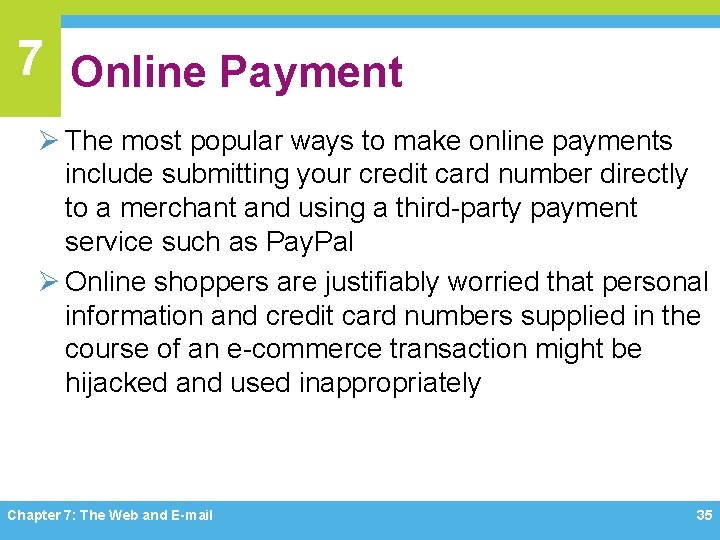 7

Online Payment

➢ The most popular ways to make online payments include submitting your credit card number directly to a merchant and using a third-party payment service such as PayPal

➢ Online shoppers are justifiably worried that personal information and credit card numbers supplied in the course of an e-commerce transaction might be hijacked and used inappropriately

Chapter 7: The Web and E-mail

35